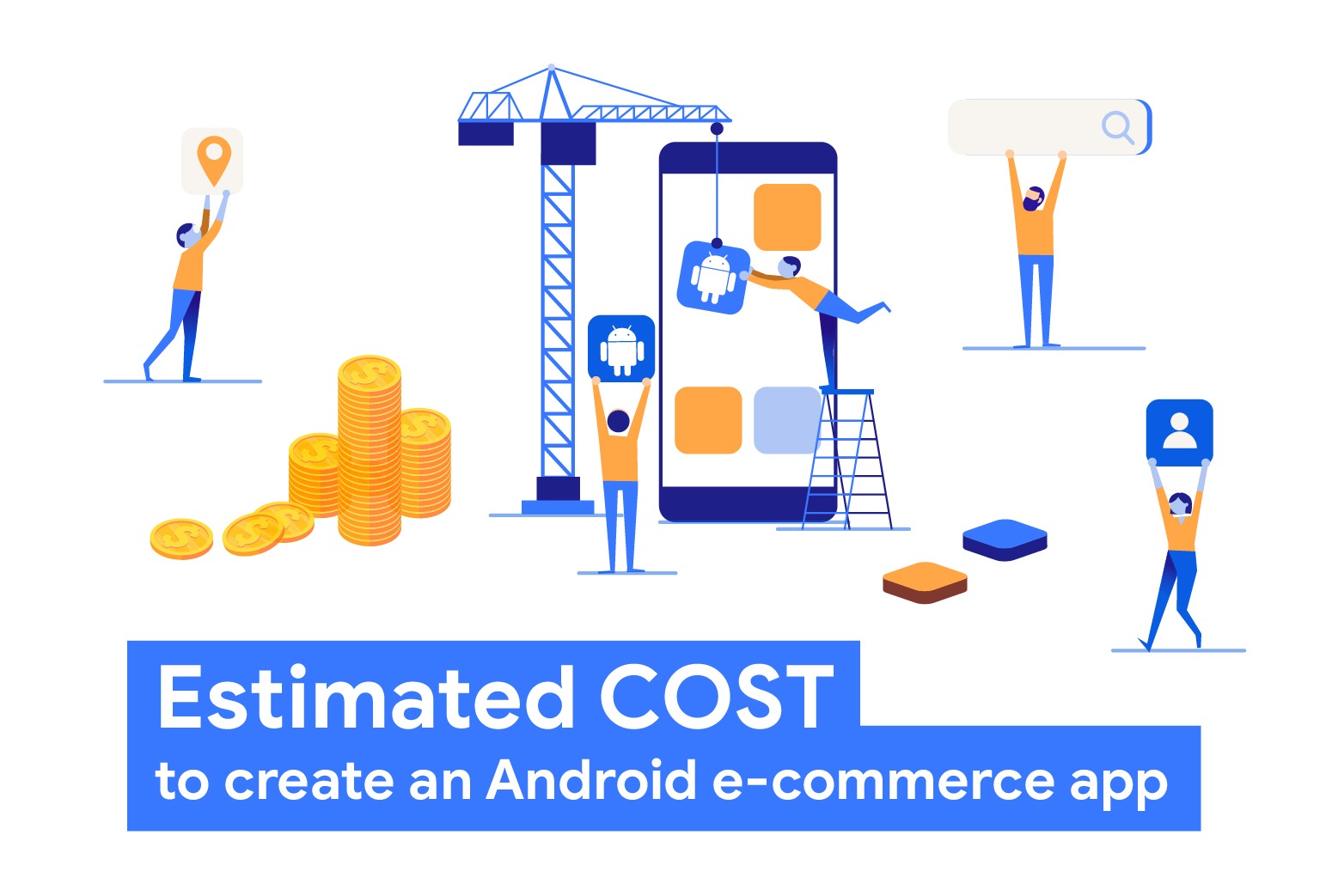 Estimated COST
to create an Android e-commerce app